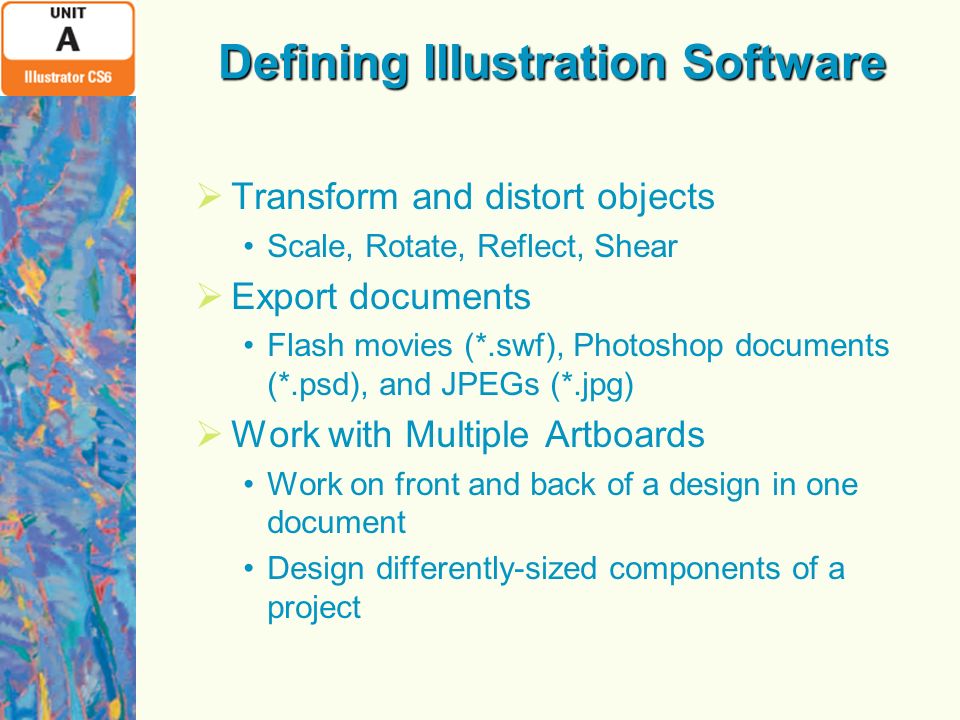 UNIT
A
Illustrator CS6

Defining Illustration Software

➢ Transform and distort objects
• Scale, Rotate, Reflect, Shear
➢ Export documents
• Flash movies (*.swf), Photoshop documents (*.psd), and JPEGs (*.jpg)
➢ Work with Multiple Artboards
• Work on front and back of a design in one document
• Design differently-sized components of a project